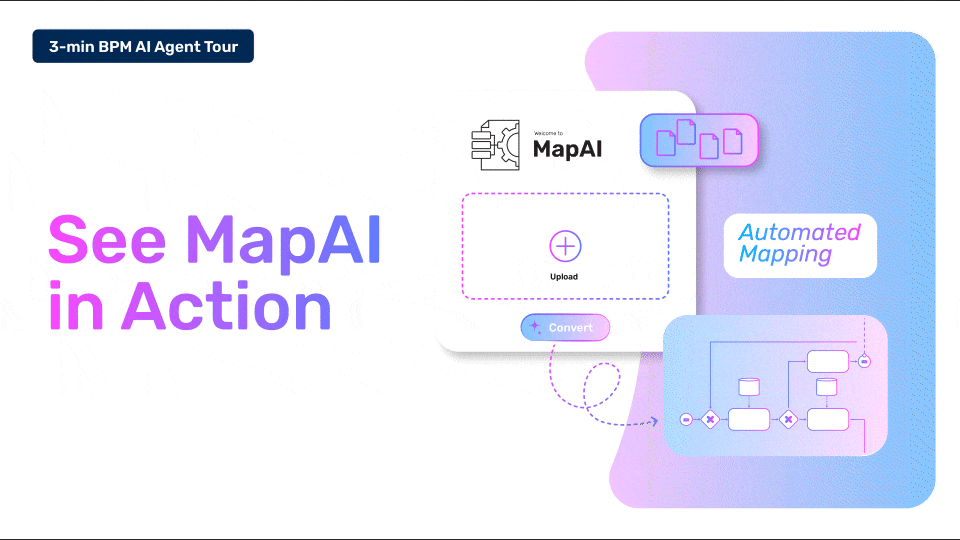 3-min BPM AI Agent Tour

See MapAI in Action

Welcome to
MapAI

Upload

Convert

Automated Mapping